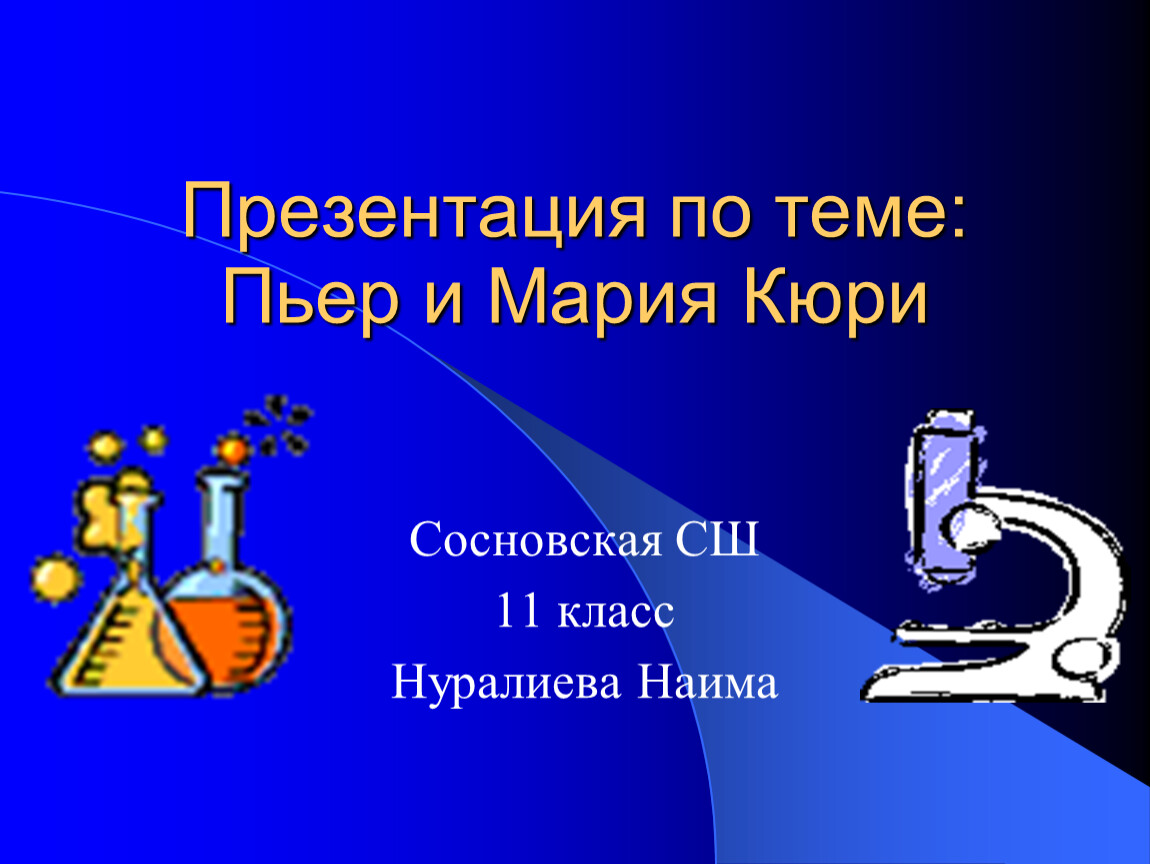 Презентация по теме:
Пьер и Мария Кюри

Сосновская СШ
11 класс
Нуралиева Наима